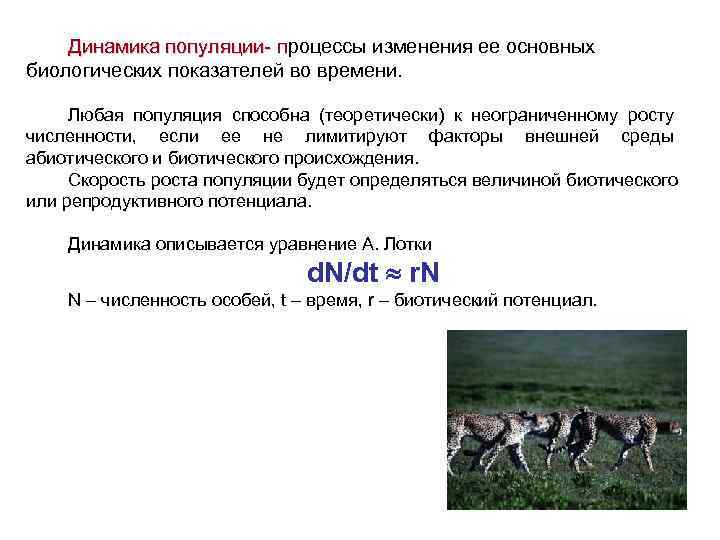 Динамика популяции- процессы изменения ее основных биологических показателей во времени.

Любая популяция способна (теоретически) к неограниченному росту численности, если ее не лимитируют факторы внешней среды абиотического и биотического происхождения.
Скорость роста популяции будет определяться величиной биотического или репродуктивного потенциала.

Динамика описывается уравнение А. Лотки

$dN/dt \approx rN$

N – численность особей, t – время, r – биотический потенциал.